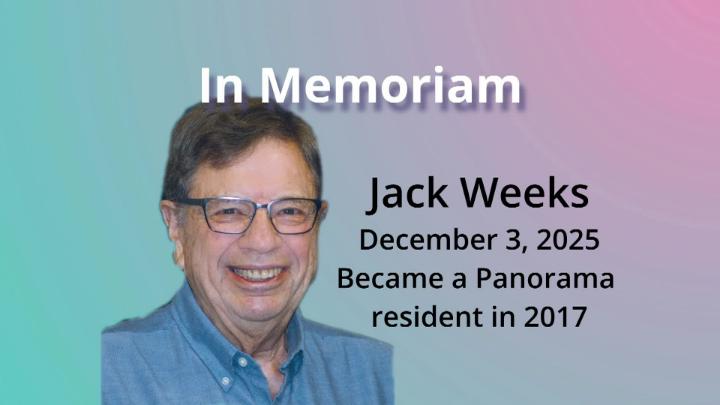 In Memoriam

Jack Weeks
December 3, 2025
Became a Panorama resident in 2017